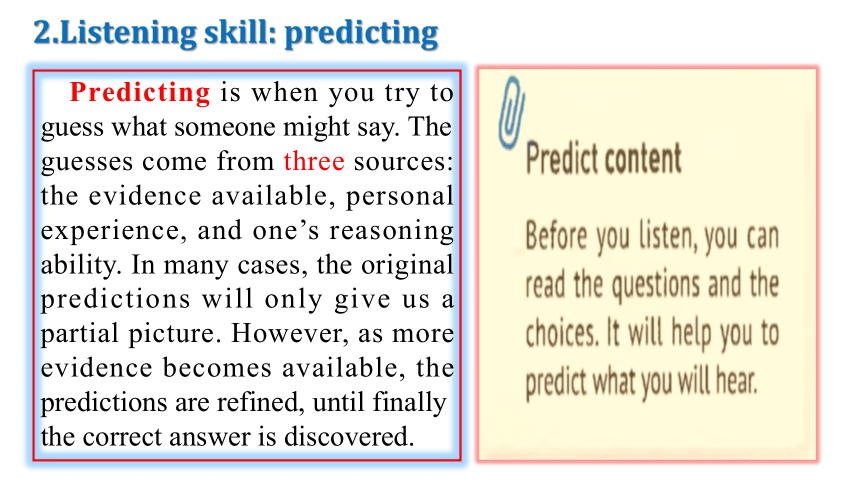 2.Listening skill: predicting

Predicting is when you try to guess what someone might say. The guesses come from three sources: the evidence available, personal experience, and one's reasoning ability. In many cases, the original predictions will only give us a partial picture. However, as more evidence becomes available, the predictions are refined, until finally the correct answer is discovered.

Predict content

Before you listen, you can read the questions and the choices. It will help you to predict what you will hear.